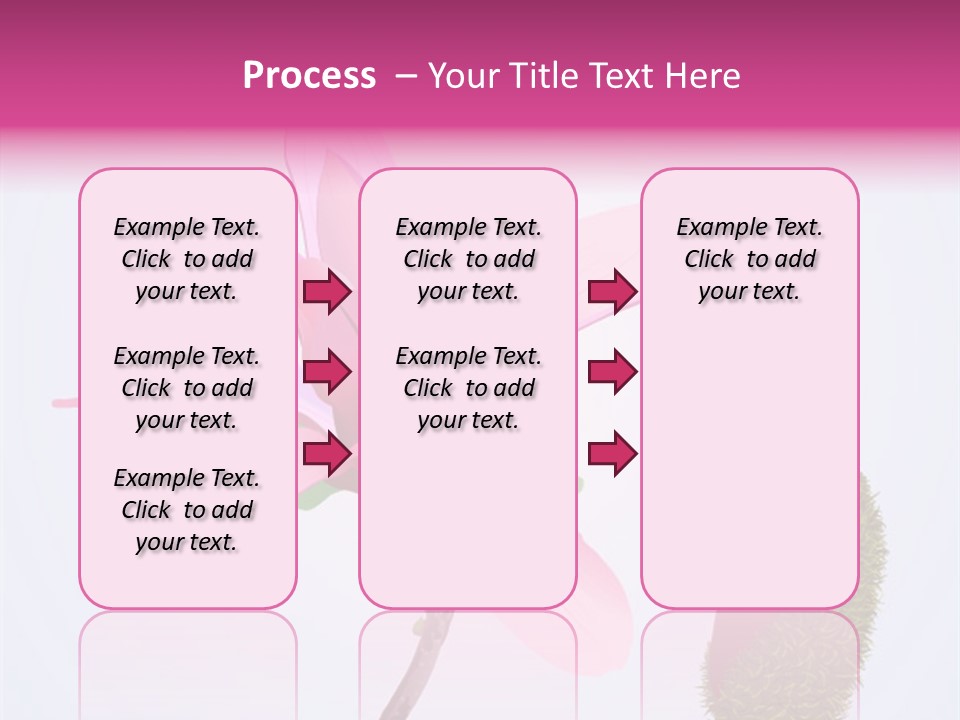 Process – Your Title Text Here

Example Text. Click to add your text.

Example Text. Click to add your text.

Example Text. Click to add your text.

Example Text. Click to add your text.

Example Text. Click to add your text.

Example Text. Click to add your text.